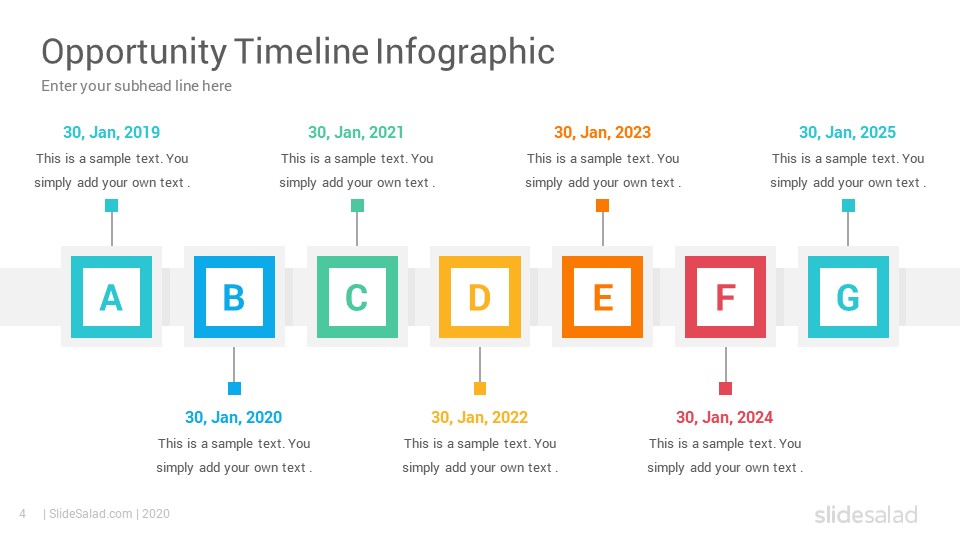 Opportunity Timeline Infographic

Enter your subhead line here

30, Jan, 2019

This is a sample text. You simply add your own text .

30, Jan, 2021

This is a sample text. You simply add your own text .

30, Jan, 2023

This is a sample text. You simply add your own text .

30, Jan, 2025

This is a sample text. You simply add your own text .

A

B

C

D

E

F

G

30, Jan, 2020

This is a sample text. You simply add your own text .

30, Jan, 2022

This is a sample text. You simply add your own text .

30, Jan, 2024

This is a sample text. You simply add your own text .

4 | SlideSalad.com | 2020

slidesalad